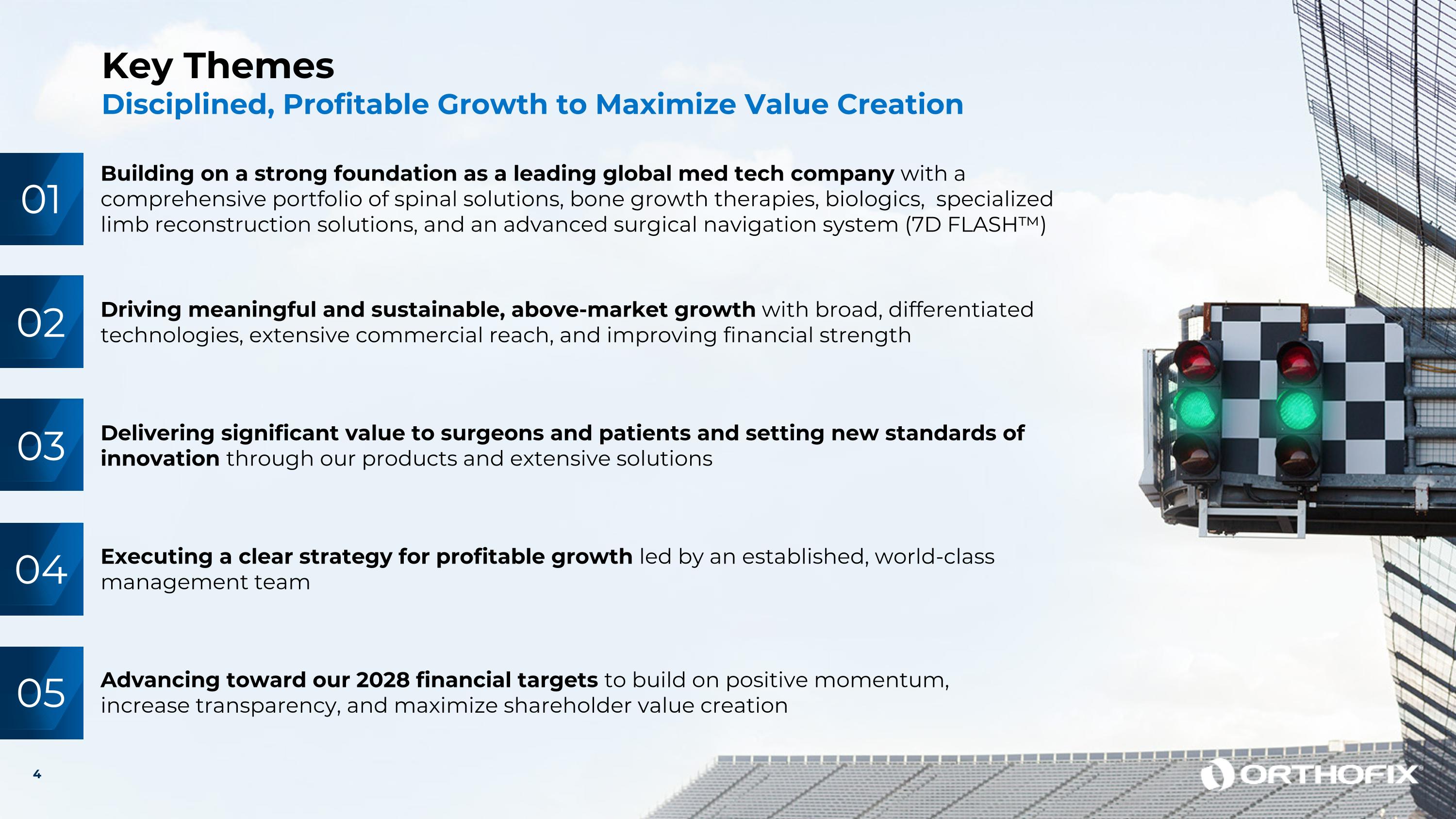 Key Themes
Disciplined, Profitable Growth to Maximize Value Creation

01
Building on a strong foundation as a leading global med tech company with a comprehensive portfolio of spinal solutions, bone growth therapies, biologics, specialized limb reconstruction solutions, and an advanced surgical navigation system (7D FLASH™)

02
Driving meaningful and sustainable, above-market growth with broad, differentiated technologies, extensive commercial reach, and improving financial strength

03
Delivering significant value to surgeons and patients and setting new standards of innovation through our products and extensive solutions

04
Executing a clear strategy for profitable growth led by an established, world-class management team

05
Advancing toward our 2028 financial targets to build on positive momentum, increase transparency, and maximize shareholder value creation

4

ORTHOFIX